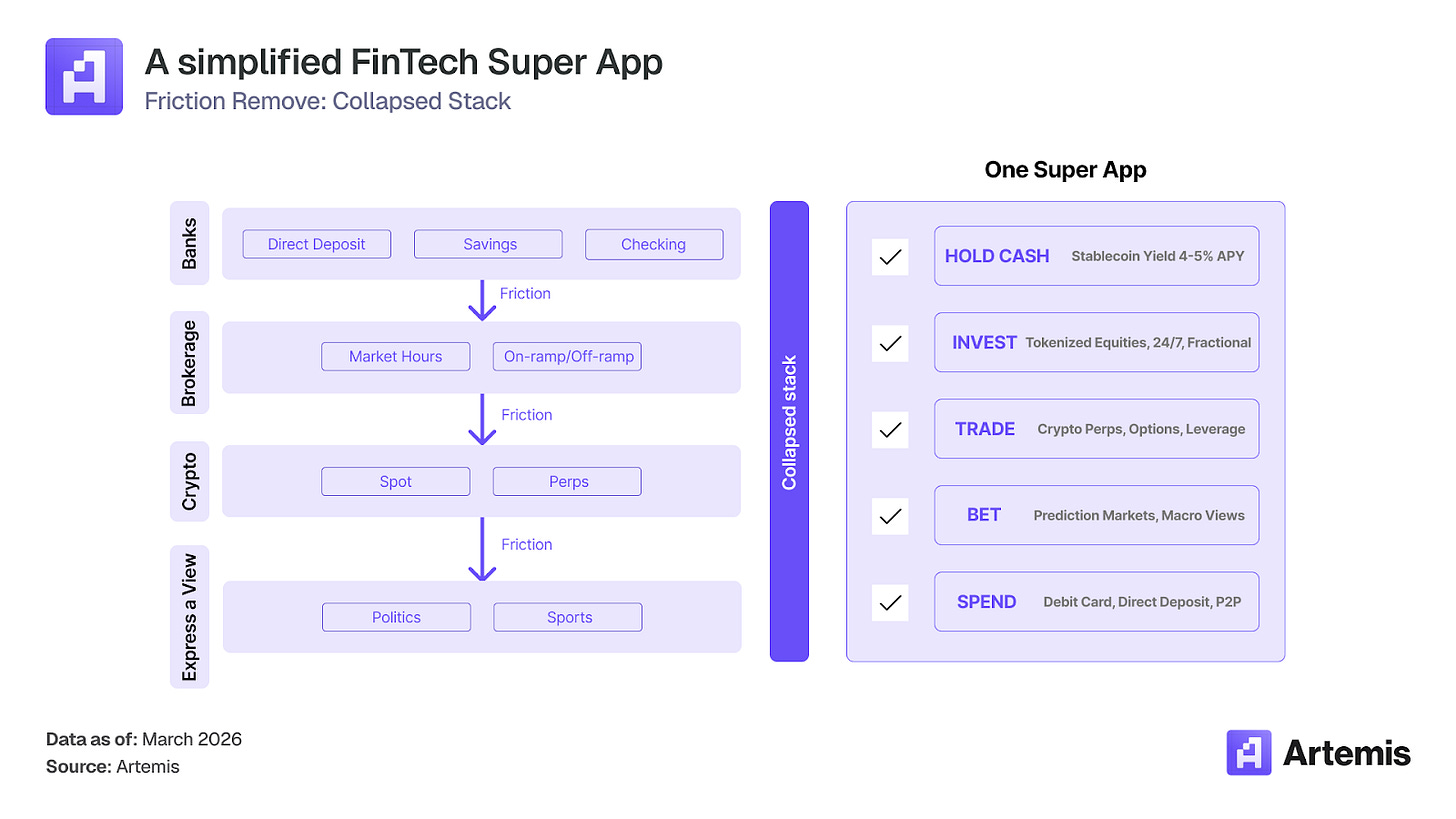 A simplified FinTech Super App
Friction Remove: Collapsed Stack

Banks
Direct Deposit
Savings
Checking
Friction
Brokerage
Market Hours
On-ramp/Off-ramp
Friction
Crypto
Spot
Perps
Friction
Express a View
Politics
Sports

Collapsed stack

One Super App
HOLD CASH Stablecoin Yield 4-5% APY
INVEST Tokenized Equities, 24/7, Fractional
TRADE Crypto Perps, Options, Leverage
BET Prediction Markets, Macro Views
SPEND Debit Card, Direct Deposit, P2P

Data as of: March 2026
Source: Artemis

Artemis